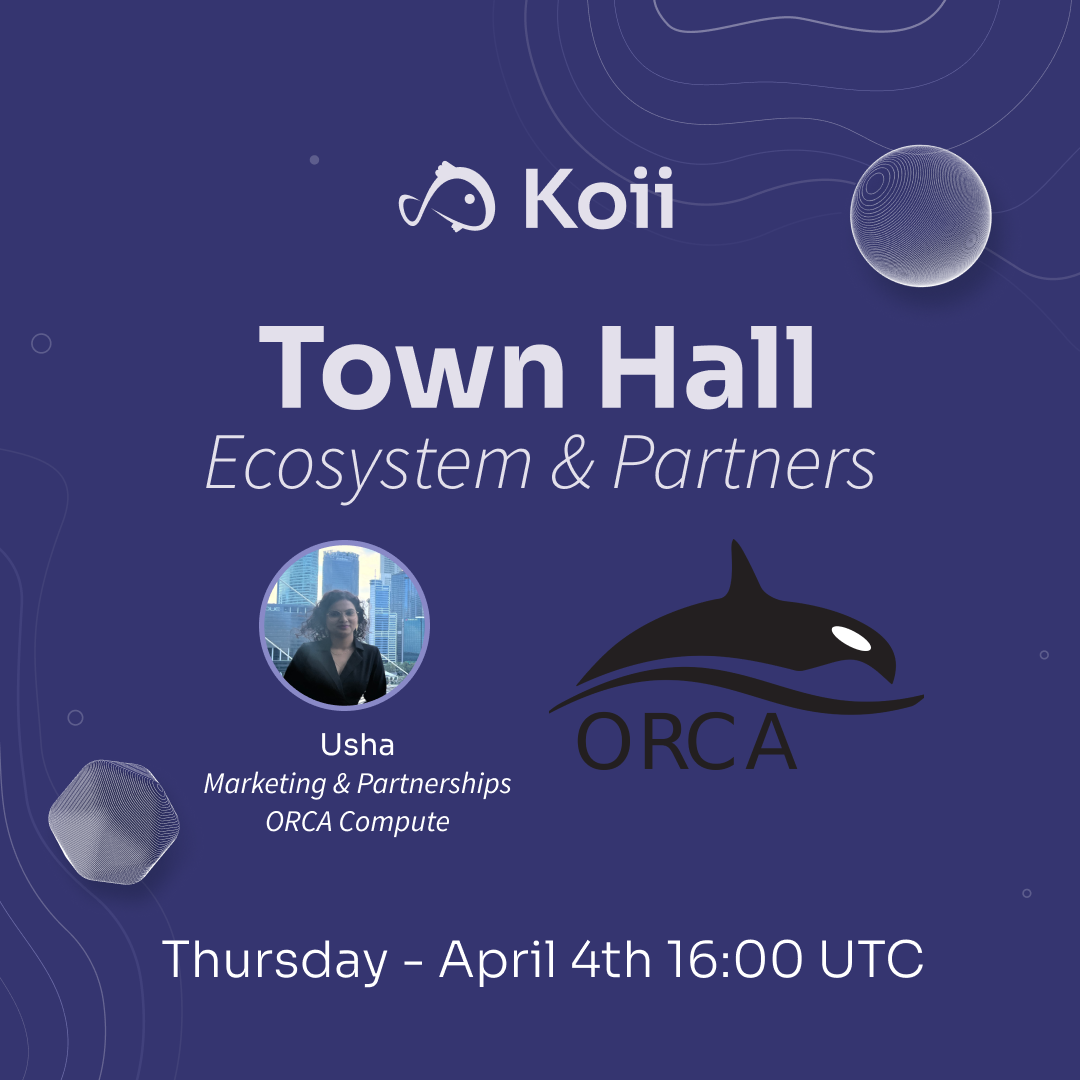 Koii

Town Hall
Ecosystem & Partners

Usha
Marketing & Partnerships
ORCA Compute

ORCA

Thursday - April 4th 16:00 UTC